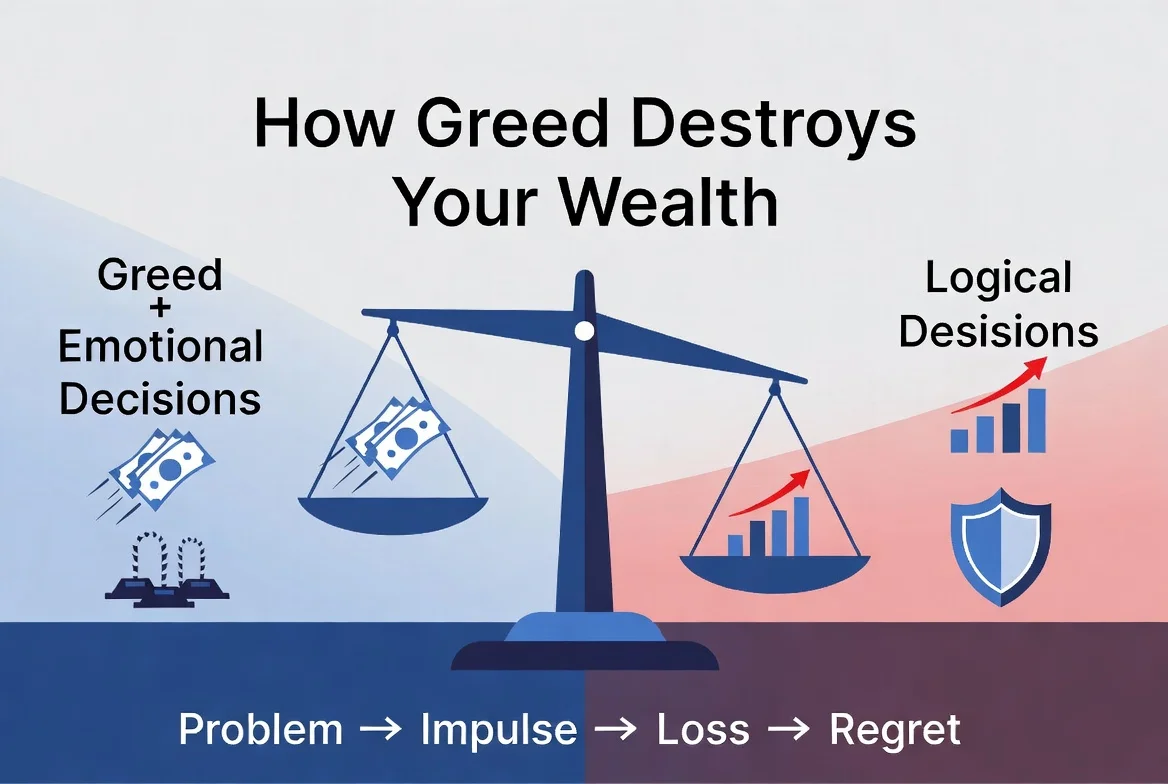 How Greed Destroys Your Wealth

Greed
+
Emotional Decisions

Logical Desisions

Problem → Impulse → Loss → Regret